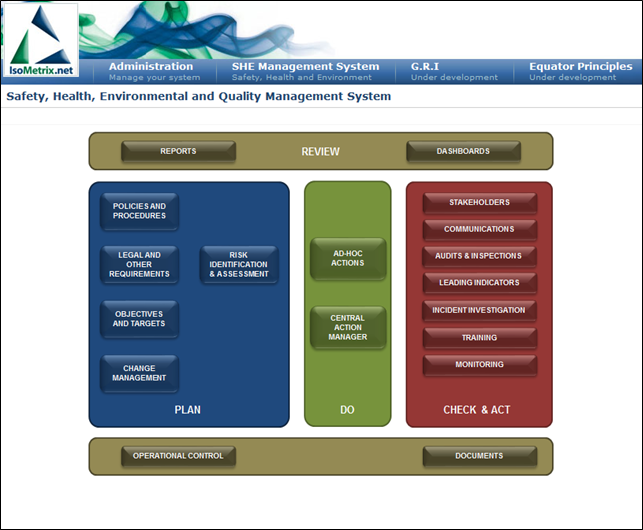 IsoMetrix.net

Administration
Manage your system

SHE Management System
Safety, Health and Environment

G.R.I
Under development

Equator Principles
Under development

Safety, Health, Environmental and Quality Management System

REPORTS

REVIEW

DASHBOARDS

POLICIES AND PROCEDURES

LEGAL AND OTHER REQUIREMENTS

RISK IDENTIFICATION & ASSESSMENT

OBJECTIVES AND TARGETS

CHANGE MANAGEMENT

PLAN

AD-HOC ACTIONS

CENTRAL ACTION MANAGER

DO

STAKEHOLDERS

COMMUNICATIONS

AUDITS & INSPECTIONS

LEADING INDICATORS

INCIDENT INVESTIGATION

TRAINING

MONITORING

CHECK & ACT

OPERATIONAL CONTROL

DOCUMENTS